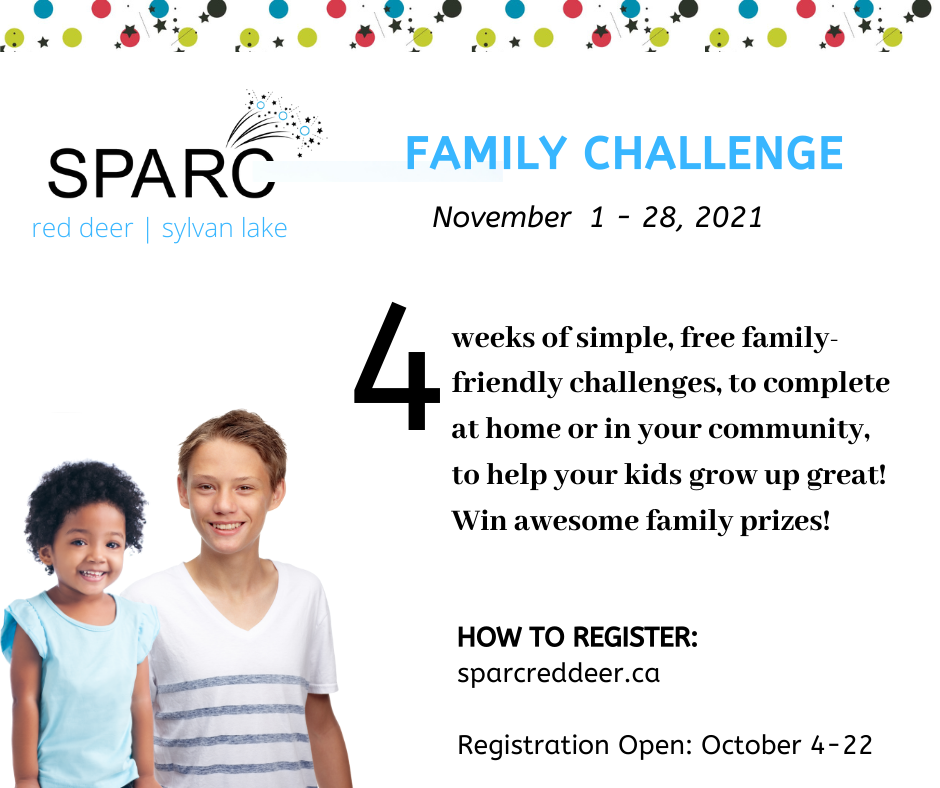 SPARC
red deer | sylvan lake

FAMILY CHALLENGE

November 1 - 28, 2021

4 weeks of simple, free family-friendly challenges, to complete at home or in your community, to help your kids grow up great! Win awesome family prizes!

HOW TO REGISTER:
sparcreddeer.ca

Registration Open: October 4-22